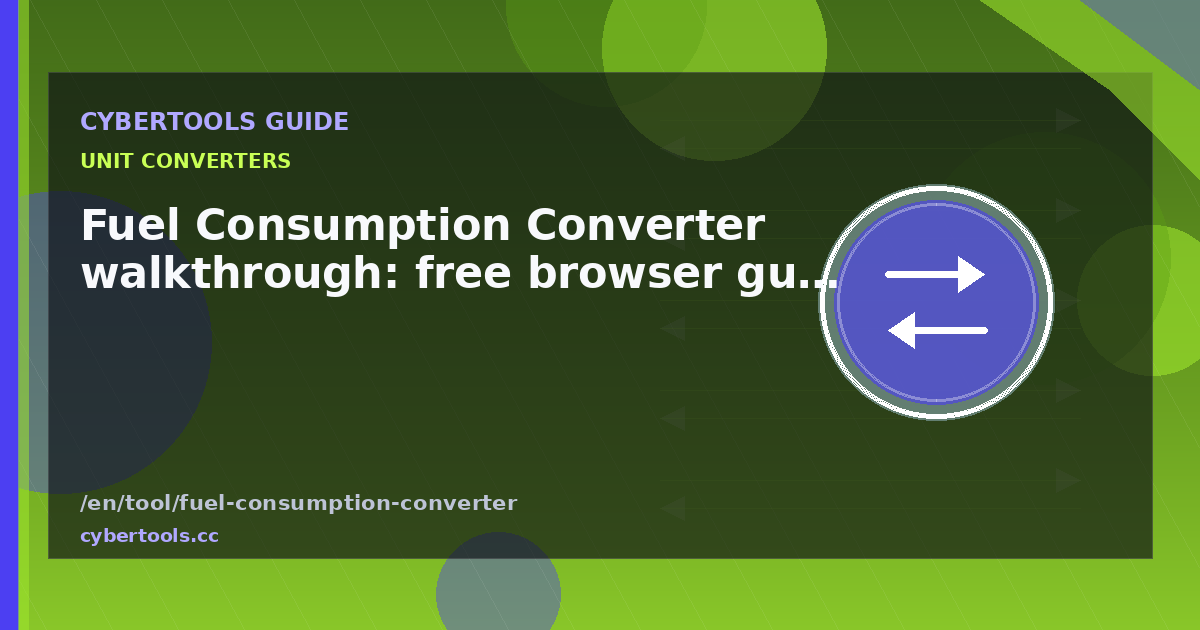 CYBERTOOLS GUIDE

UNIT CONVERTERS

Fuel Consumption Converter walkthrough: free browser gu...

/en/tool/fuel-consumption-converter

cybertools.cc